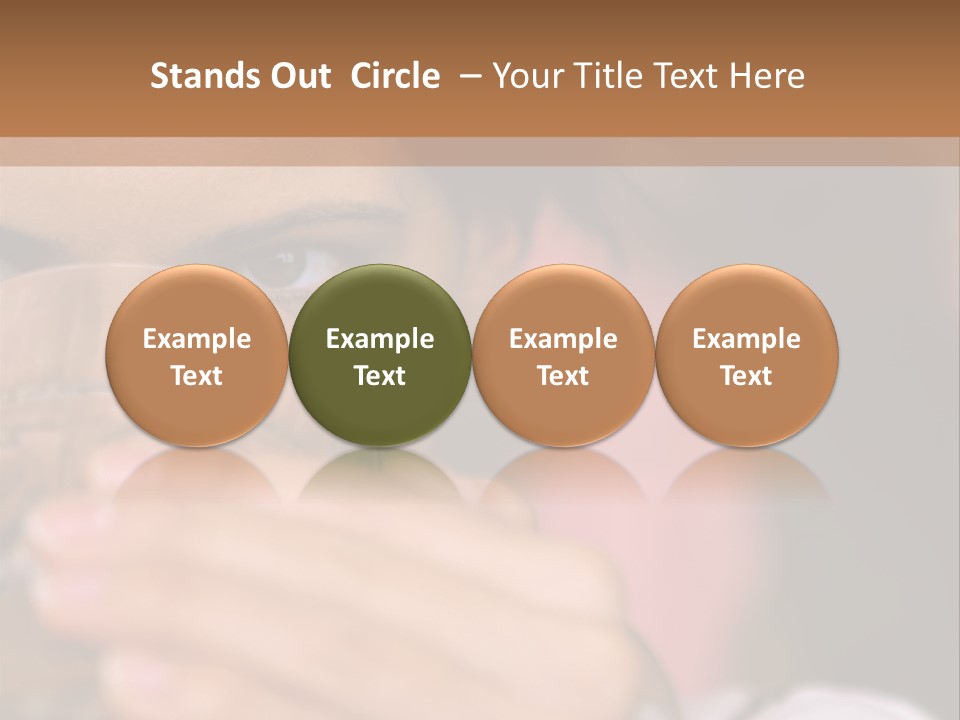 Stands Out Circle – Your Title Text Here

Example Text

Example Text

Example Text

Example Text